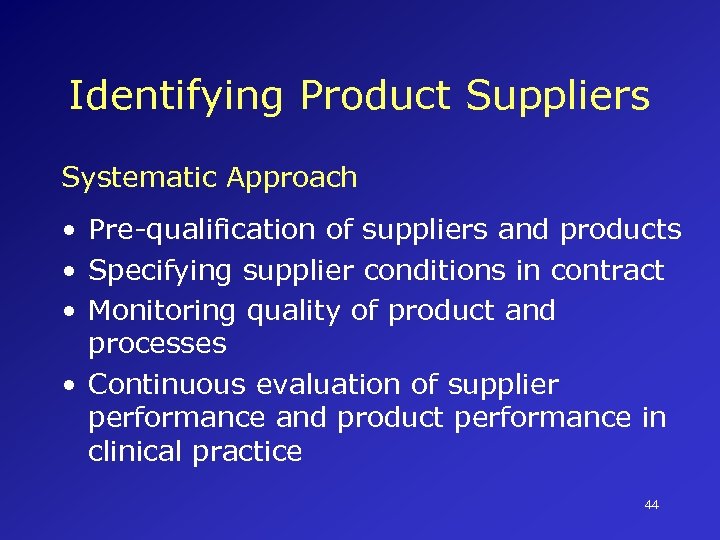 Identifying Product Suppliers

Systematic Approach

• Pre-qualification of suppliers and products
• Specifying supplier conditions in contract
• Monitoring quality of product and processes
• Continuous evaluation of supplier performance and product performance in clinical practice

44